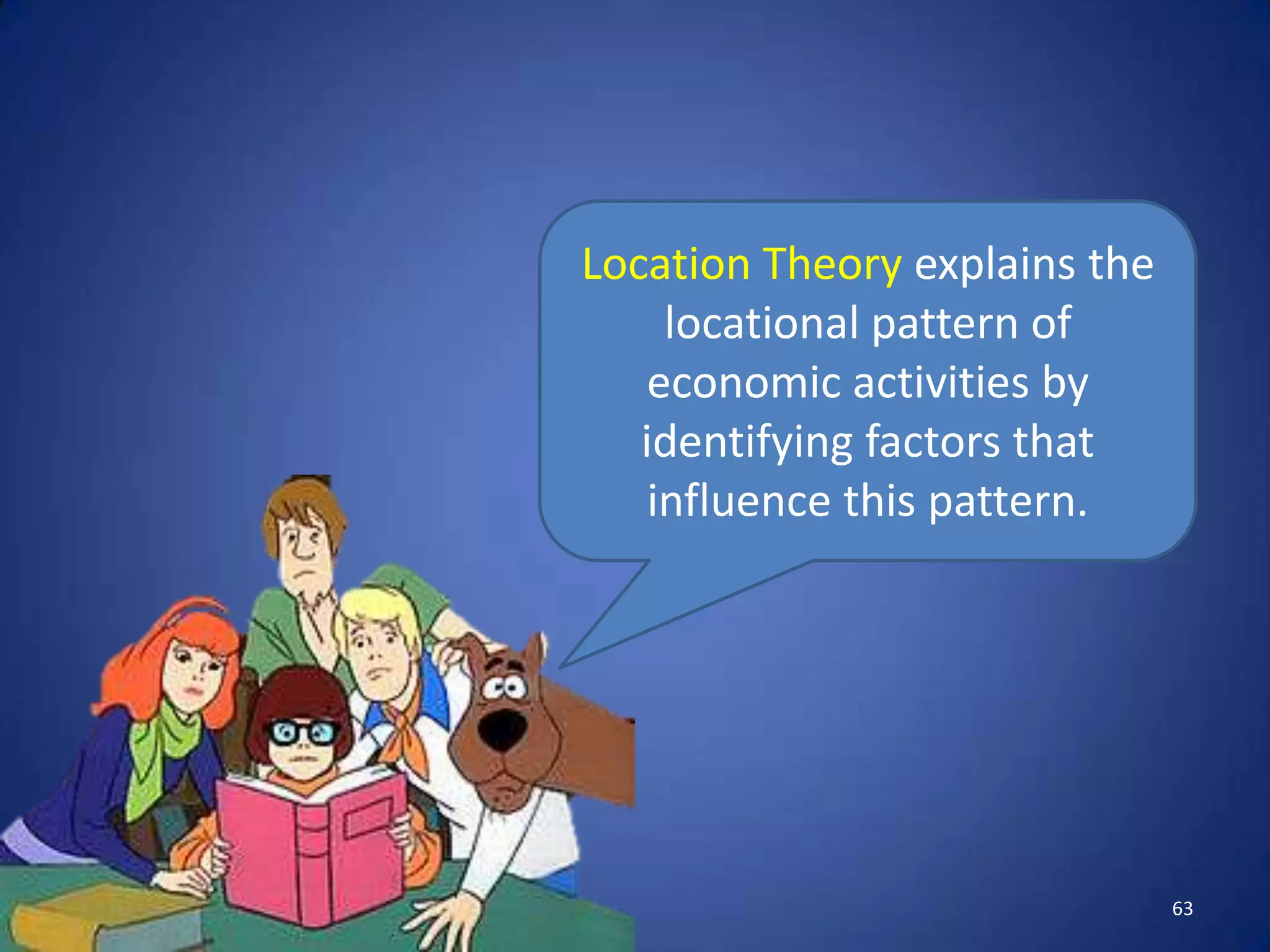 Location Theory explains the locational pattern of economic activities by identifying factors that influence this pattern.

63